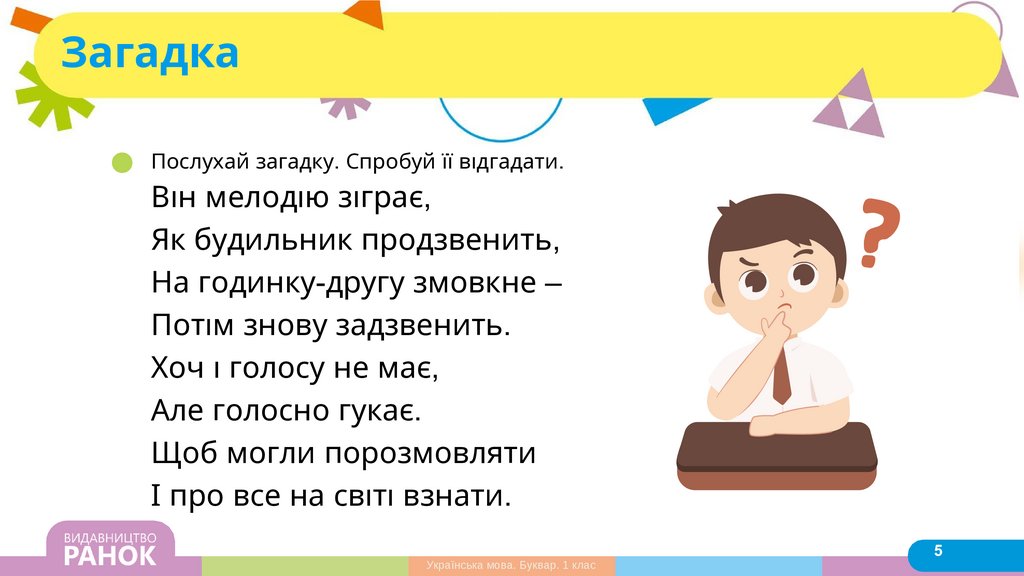 Загадка

Послухай загадку. Спробуй її відгадати.

Він мелодію зіграє,
Як будильник продзвенить,
На годинку-другу змовкне –
Потім знову задзвенить.
Хоч і голосу не має,
Але голосно гукає.
Щоб могли порозмовляти
І про все на світі взнати.

?

ВИДАВНИЦТВО
РАНОК

Українська мова. Буквар. 1 клас

5